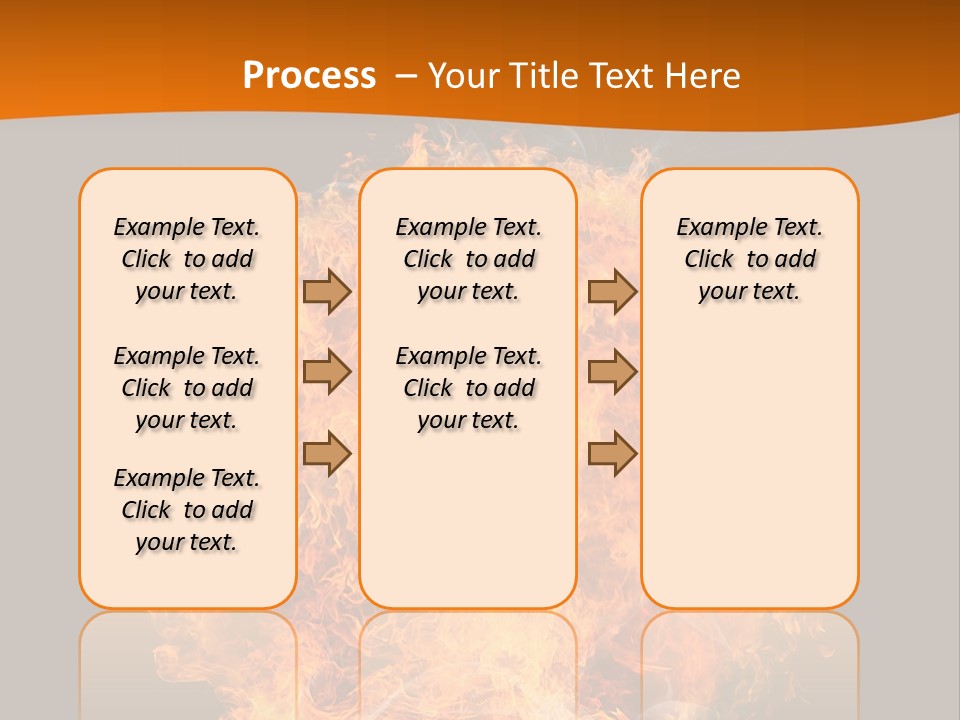 Process – Your Title Text Here

Example Text. Click to add your text.

Example Text. Click to add your text.

Example Text. Click to add your text.

Example Text. Click to add your text.

Example Text. Click to add your text.

Example Text. Click to add your text.